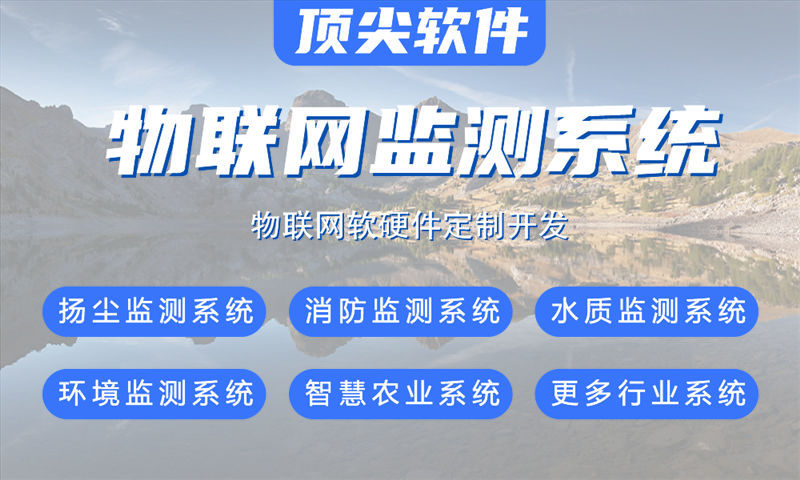 顶尖软件

物联网监测系统

物联网软硬件定制开发

扬尘监测系统
消防监测系统
水质监测系统
环境监测系统
智慧农业系统
更多行业系统